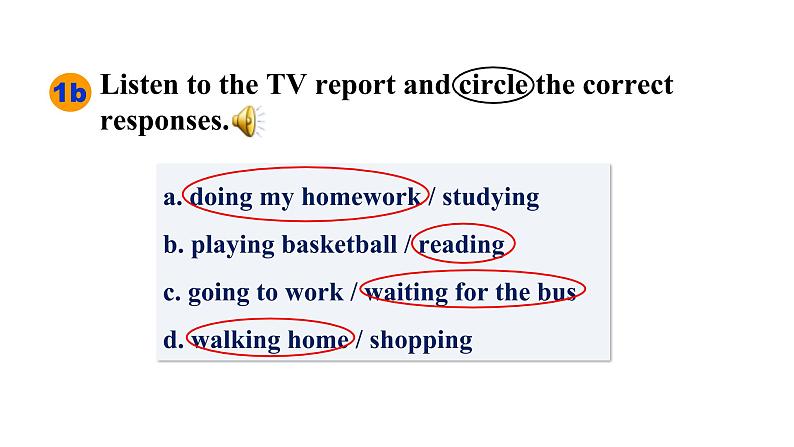 1b Listen to the TV report and circle the correct responses.

a. doing my homework / studying
b. playing basketball / reading
c. going to work / waiting for the bus
d. walking home / shopping